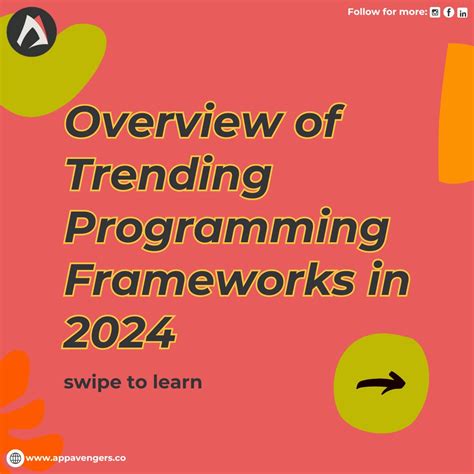 Follow for more:

Overview of Trending Programming Frameworks in 2024

swipe to learn

www.appavengers.co